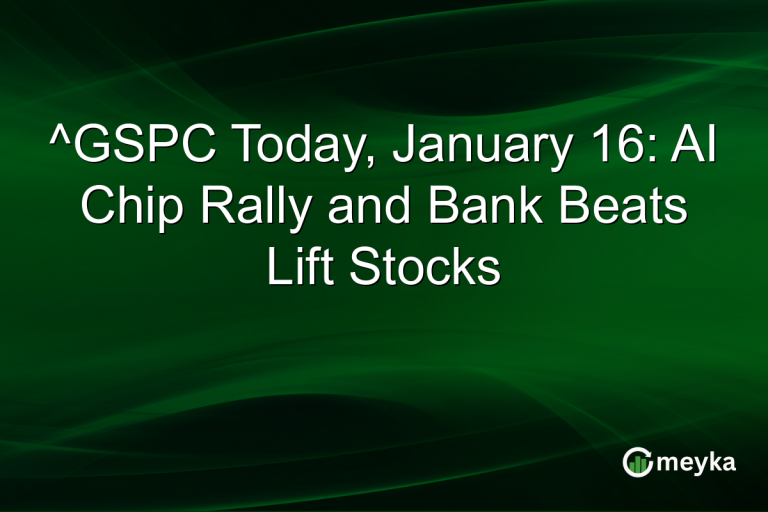 ^GSPC Today, January 16: AI Chip Rally and Bank Beats Lift Stocks

meyka